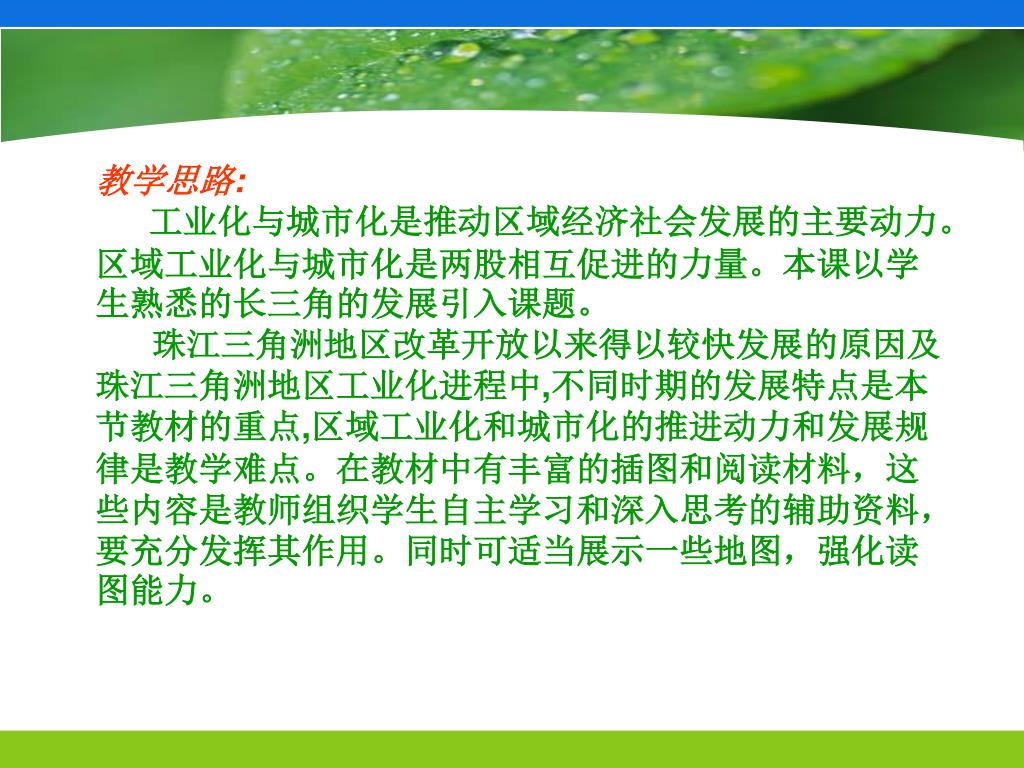 教学思路:

工业化与城市化是推动区域经济社会发展的主要动力。区域工业化与城市化是两股相互促进的力量。本课以学生熟悉的长三角的发展引入课题。

珠江三角洲地区改革开放以来得以较快发展的原因及珠江三角洲地区工业化进程中,不同时期的发展特点是本节教材的重点,区域工业化和城市化的推进动力和发展规律是教学难点。在教材中有丰富的插图和阅读材料,这些内容是教师组织学生自主学习和深入思考的辅助资料,要充分发挥其作用。同时可适当展示一些地图,强化读图能力。